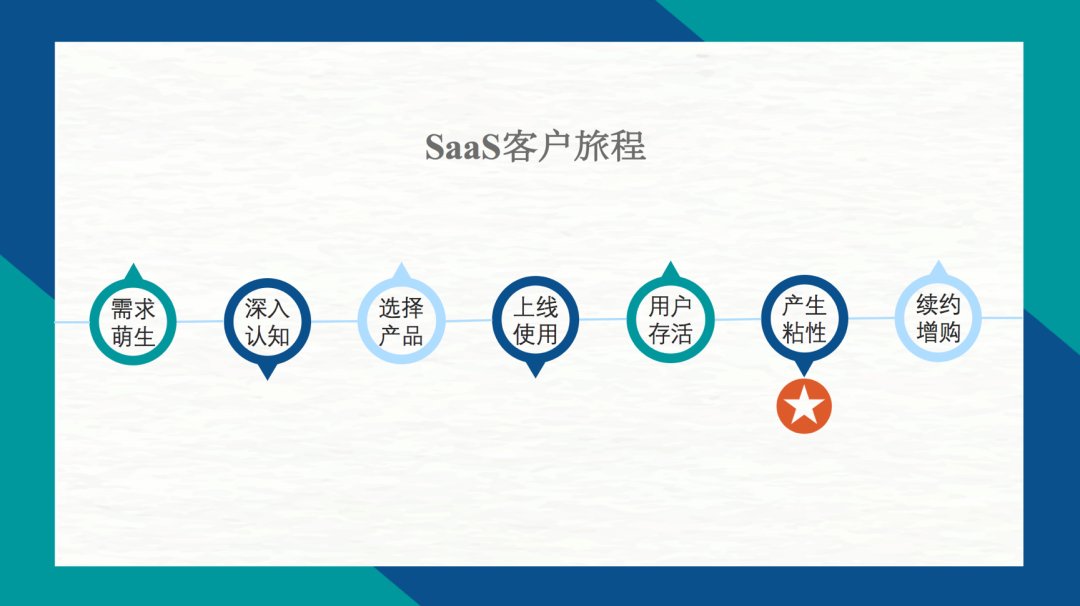 SaaS客户旅程

需求萌生

深入认知

选择产品

上线使用

用户存活

产生粘性

续约增购